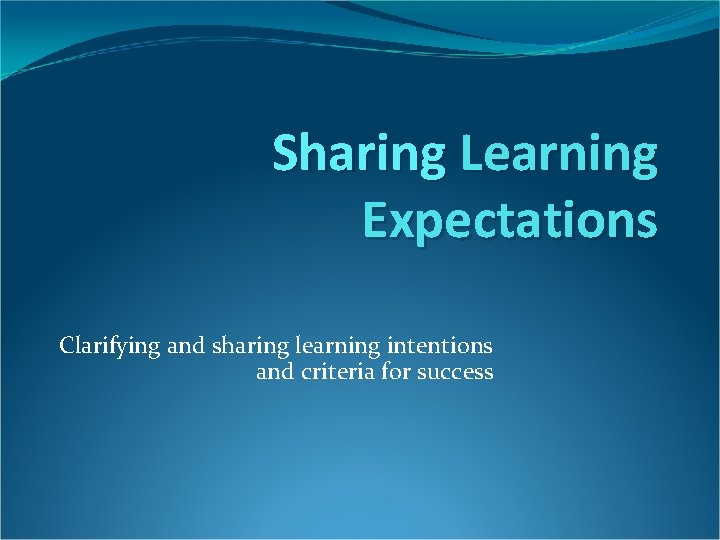 Sharing Learning Expectations

Clarifying and sharing learning intentions and criteria for success